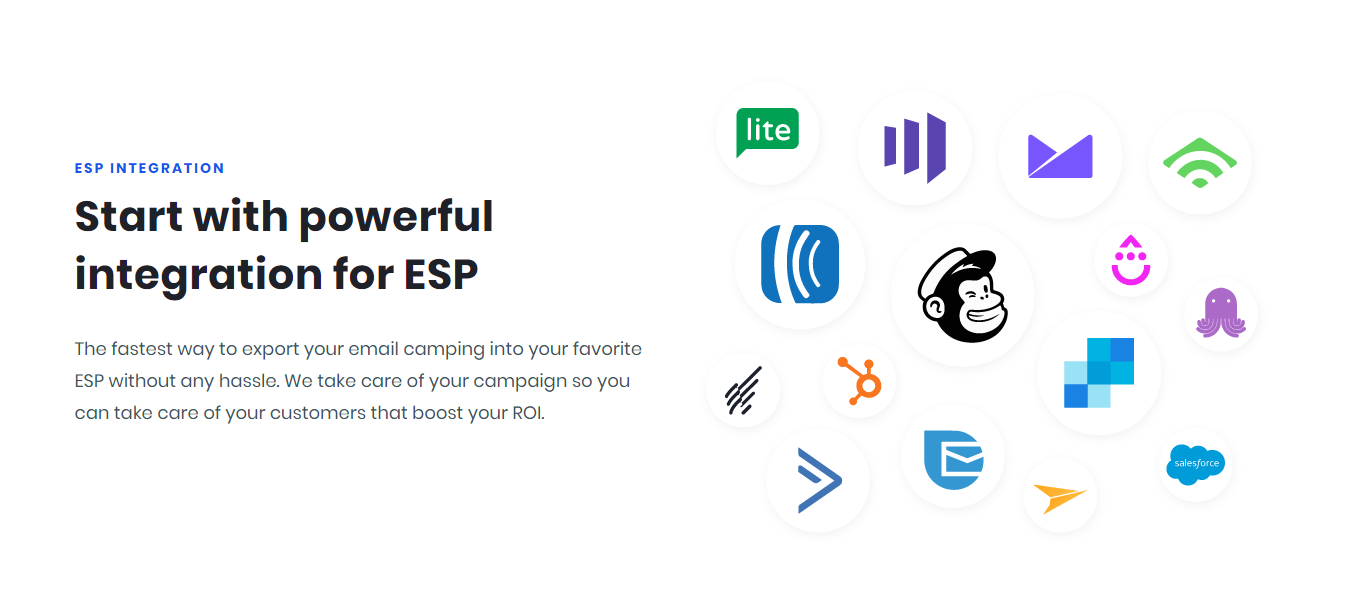 ESP INTEGRATION

Start with powerful integration for ESP

The fastest way to export your email camping into your favorite ESP without any hassle. We take care of your campaign so you can take care of your customers that boost your ROI.

lite

salesforce